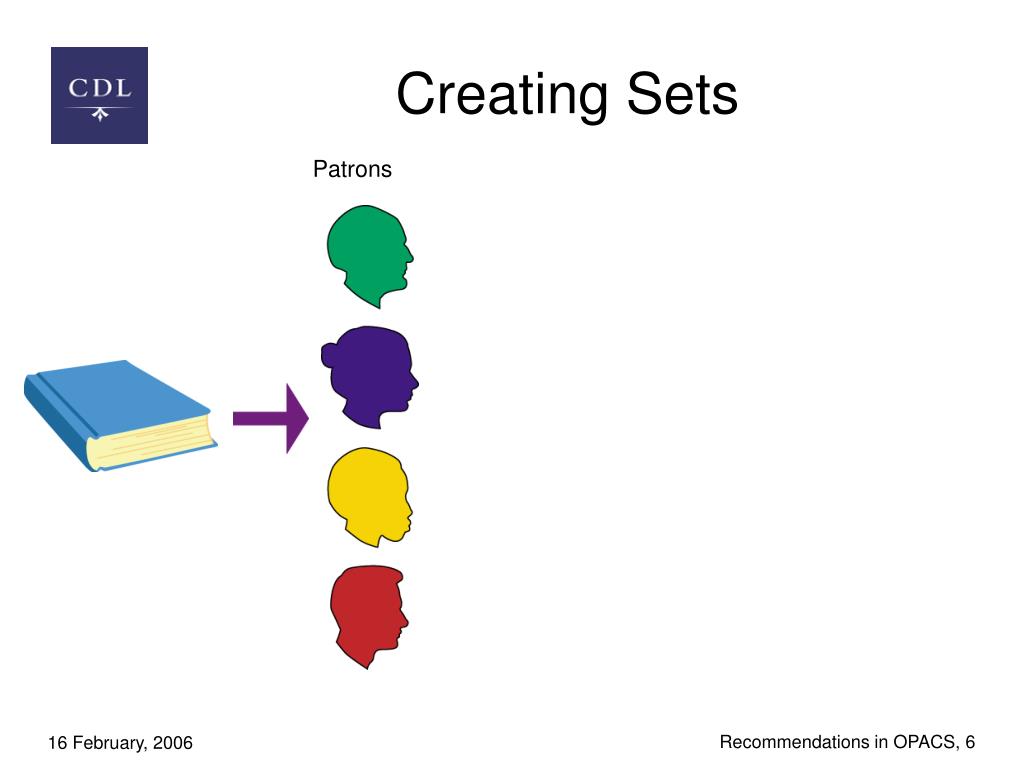 CDL

Creating Sets

Patrons

16 February, 2006

Recommendations in OPACS, 6